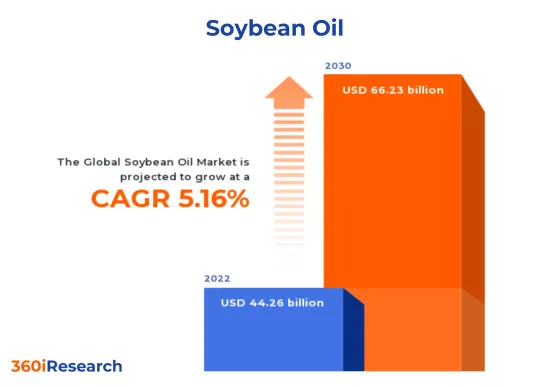 Soybean Oil

2030

USD 66.23 billion

The Global Soybean Oil Market is projected to grow at a

CAGR 5.16%

2022

USD 44.26 billion

360iResearch